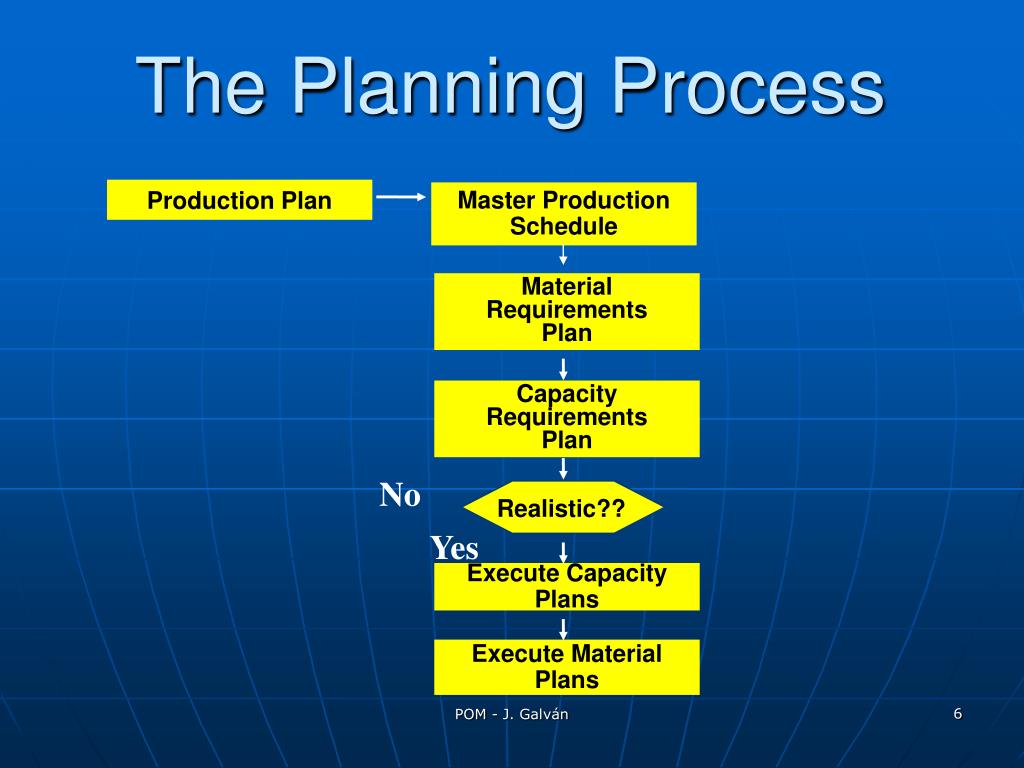 The Planning Process

Production Plan

Master Production Schedule

Material Requirements Plan

Capacity Requirements Plan

No

Realistic??

Yes

Execute Capacity Plans

Execute Material Plans

POM - J. Galván

6